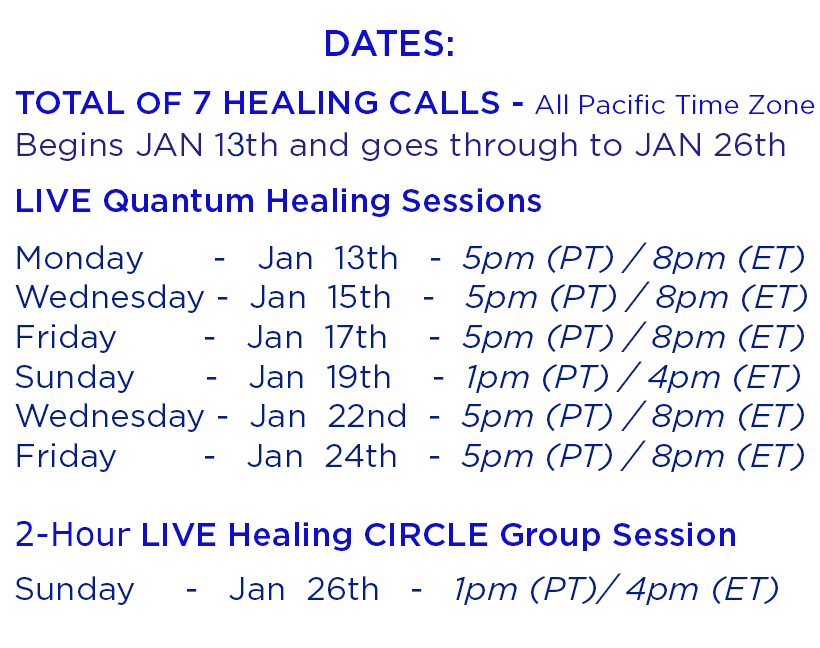 DATES:

TOTAL OF 7 HEALING CALLS - All Pacific Time Zone
Begins JAN 13th and goes through to JAN 26th

LIVE Quantum Healing Sessions

Monday - Jan 13th - 5pm (PT) / 8pm (ET)
Wednesday - Jan 15th - 5pm (PT) / 8pm (ET)
Friday - Jan 17th - 5pm (PT) / 8pm (ET)
Sunday - Jan 19th - 1pm (PT) / 4pm (ET)
Wednesday - Jan 22nd - 5pm (PT) / 8pm (ET)
Friday - Jan 24th - 5pm (PT) / 8pm (ET)

2-Hour LIVE Healing CIRCLE Group Session

Sunday - Jan 26th - 1pm (PT)/ 4pm (ET)